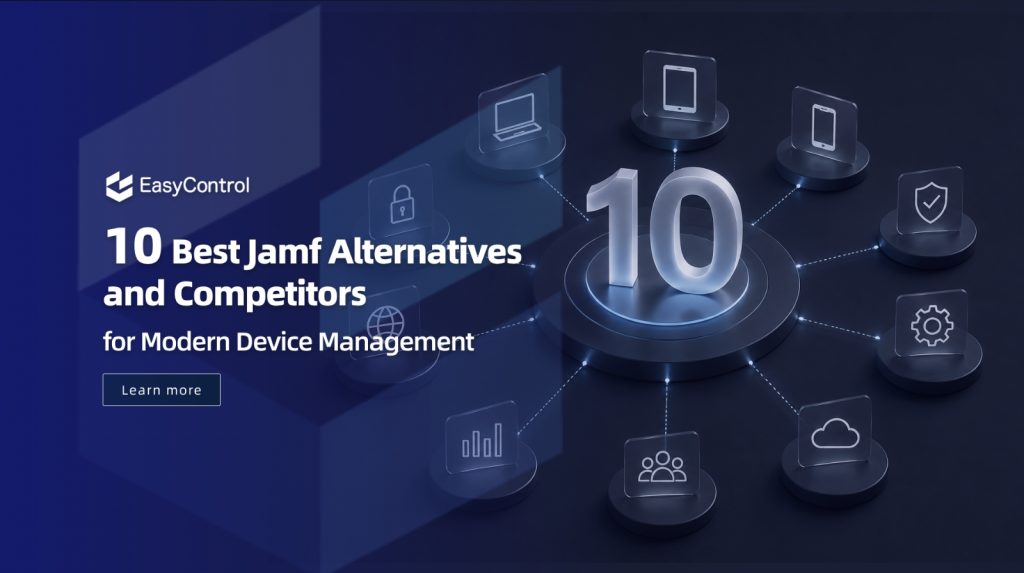 EasyControl

10 Best Jamf Alternatives and Competitors

for Modern Device Management

Learn more

10